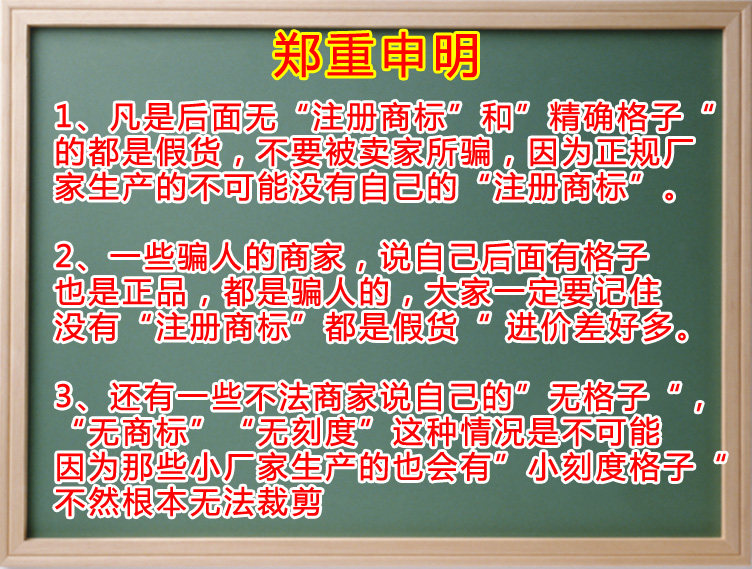 郑重申明

1、凡是后面无“注册商标”和”精确格子“的都是假货，不要被卖家所骗，因为正规厂家生产的不可能没有自己的“注册商标”。

2、一些骗人的商家，说自己后面有格子也是正品，都是骗人的，大家一定要记住没有“注册商标”都是假货“进价差好多。

3、还有一些不法商家说自己的”无格子“，“无商标”“无刻度”这种情况是不可能因为那些小厂家生产的也会有”小刻度格子“不然根本无法裁剪